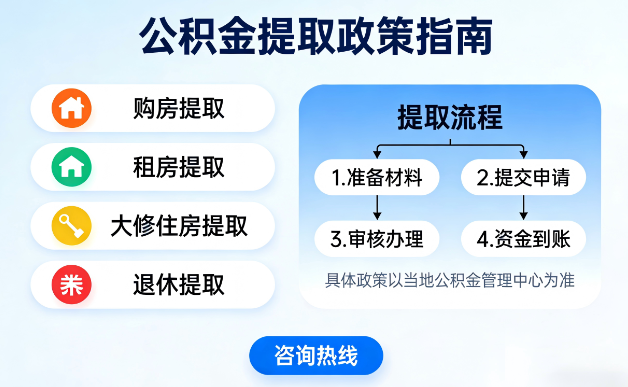 公积金提取政策指南

购房提取

租房提取

大修住房提取

退休提取

提取流程

1.准备材料

2.提交申请

3.审核办理

4.资金到账

具体政策以当地公积金管理中心为准

咨询热线